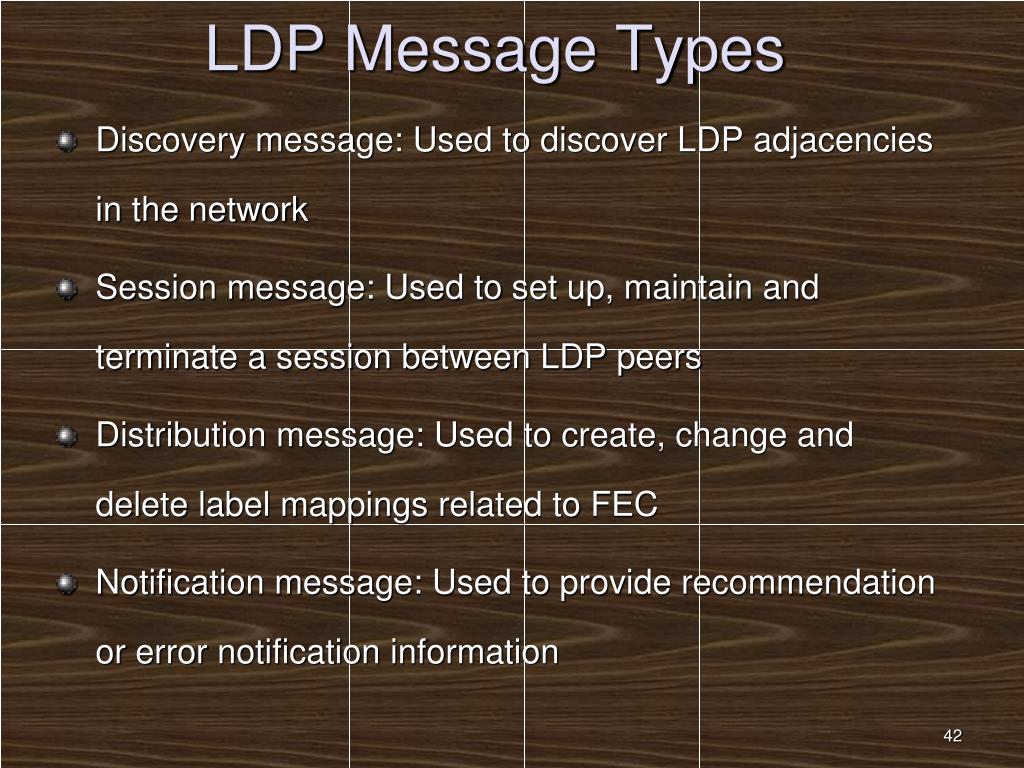 LDP Message Types

Discovery message: Used to discover LDP adjacencies in the network

Session message: Used to set up, maintain and terminate a session between LDP peers

Distribution message: Used to create, change and delete label mappings related to FEC

Notification message: Used to provide recommendation or error notification information

42